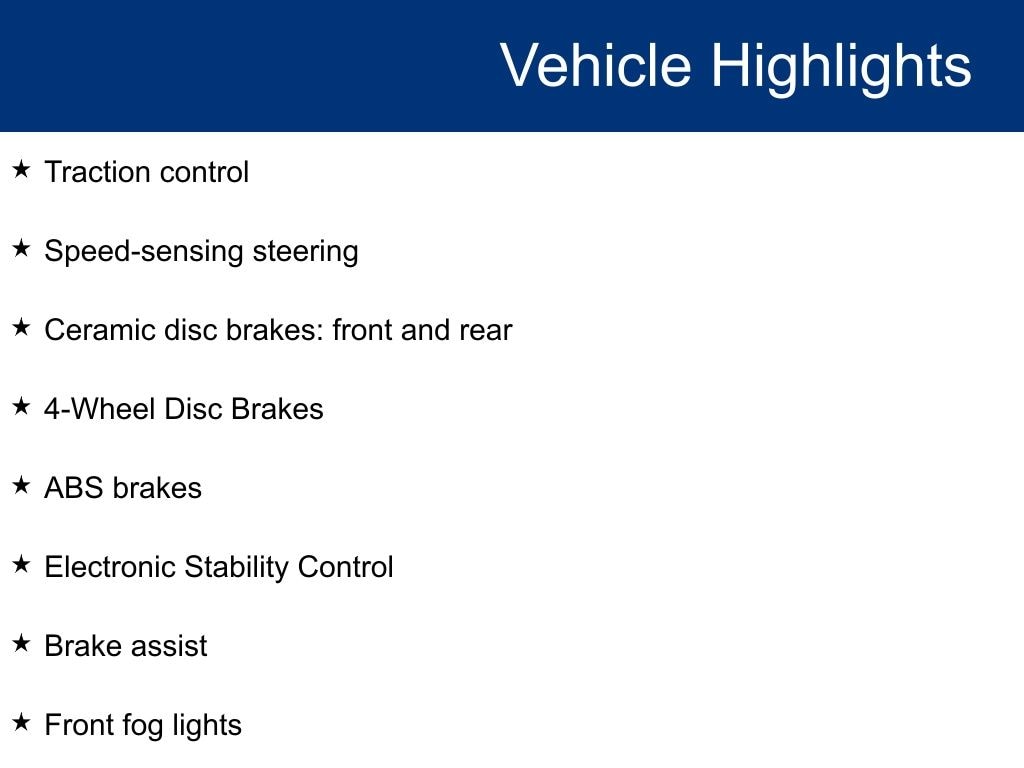 Vehicle Highlights

★ Traction control

★ Speed-sensing steering

★ Ceramic disc brakes: front and rear

★ 4-Wheel Disc Brakes

★ ABS brakes

★ Electronic Stability Control

★ Brake assist

★ Front fog lights